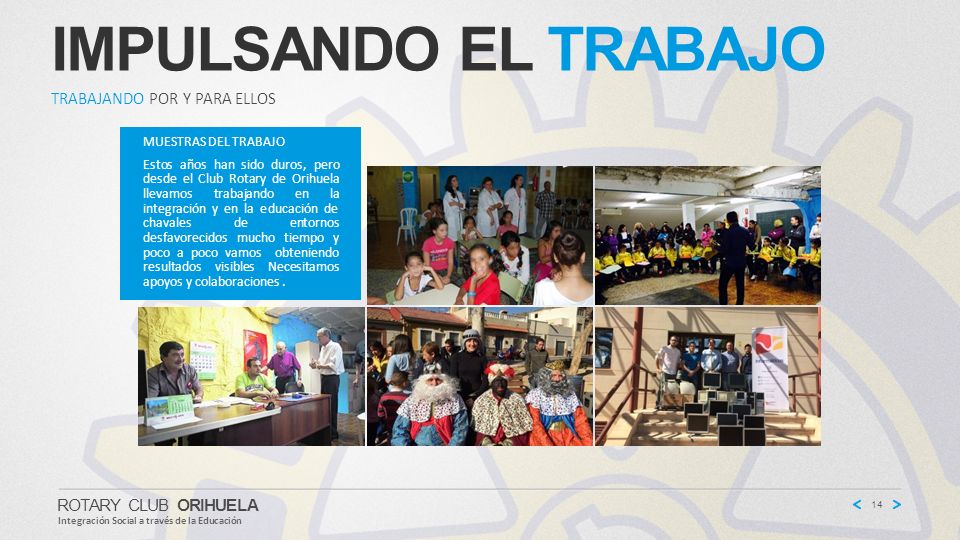 IMPULSANDO EL TRABAJO

TRABAJANDO POR Y PARA ELLOS

MUESTRAS DEL TRABAJO

Estos años han sido duros, pero desde el Club Rotary de Orihuela llevamos trabajando en la integración y en la educación de chavales de entornos desfavorecidos mucho tiempo y poco a poco vamos obteniendo resultados visibles Necesitamos apoyos y colaboraciones .

ROTARY CLUB ORIHUELA
Integración Social a través de la Educación

< 14 >